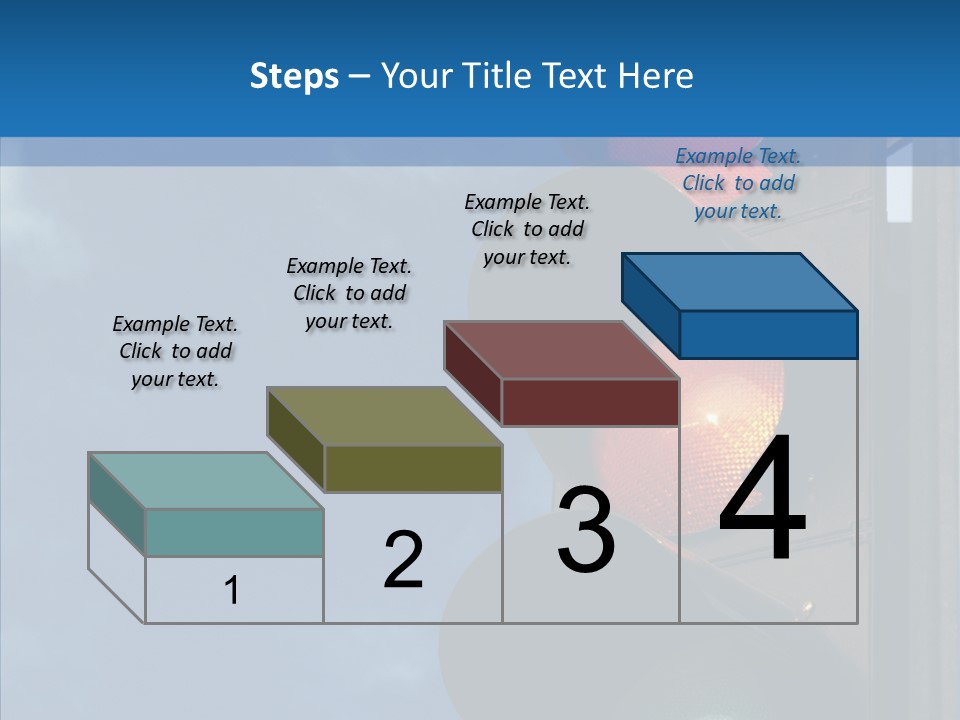 Steps – Your Title Text Here

Example Text. Click to add your text.

Example Text. Click to add your text.

Example Text. Click to add your text.

Example Text. Click to add your text.

1

2

3

4